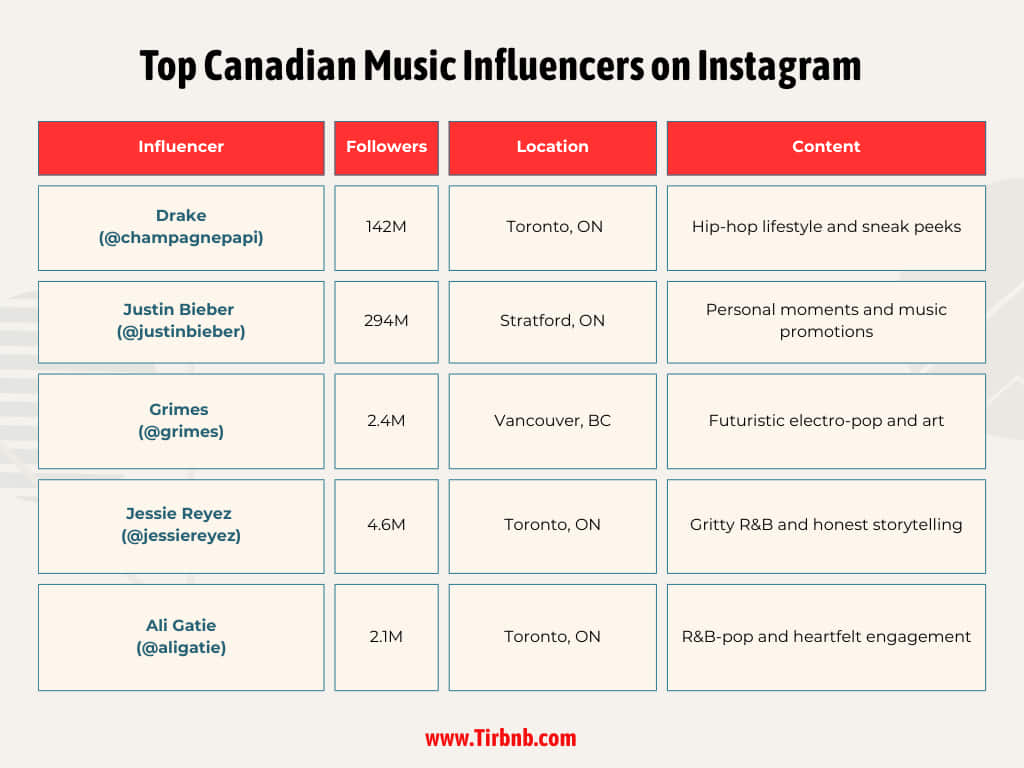 Top Canadian Music Influencers on Instagram

| Influencer | Followers | Location | Content |
|---|---|---|---|
| Drake (@champagnepapi) | 142M | Toronto, ON | Hip-hop lifestyle and sneak peeks |
| Justin Bieber (@justinbieber) | 294M | Stratford, ON | Personal moments and music promotions |
| Grimes (@grimes) | 2.4M | Vancouver, BC | Futuristic electro-pop and art |
| Jessie Reyez (@jessiereyez) | 4.6M | Toronto, ON | Gritty R&B and honest storytelling |
| Ali Gatie (@aligatie) | 2.1M | Toronto, ON | R&B-pop and heartfelt engagement |

www.Tirbnb.com